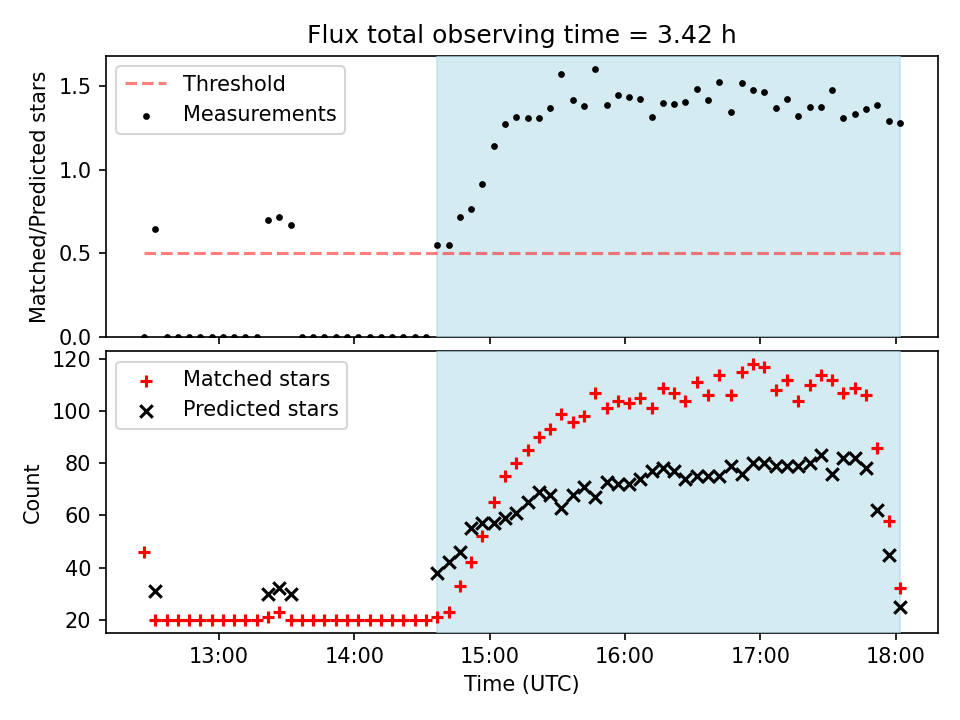 Flux total observing time = 3.42 h

Threshold
Measurements

Matched/Predicted stars

1.5
1.0
0.5
0.0

Matched stars
Predicted stars

Count

120
100
80
60
40
20

13:00
14:00
15:00
16:00
17:00
18:00

Time (UTC)